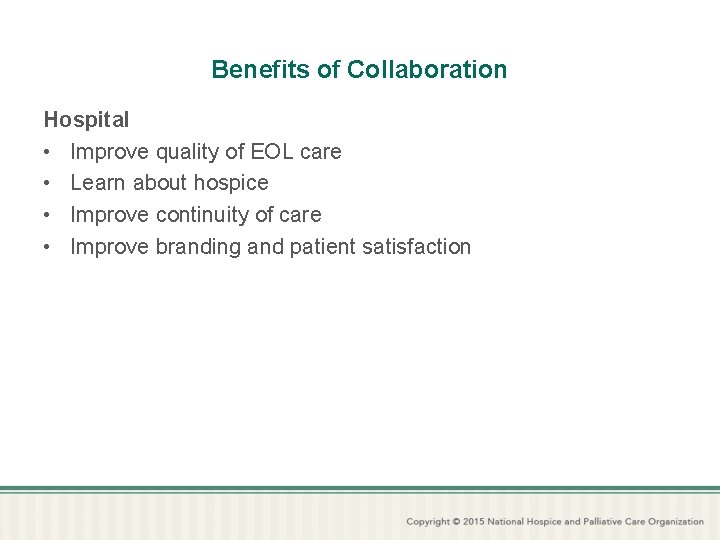 Benefits of Collaboration

Hospital

• Improve quality of EOL care
• Learn about hospice
• Improve continuity of care
• Improve branding and patient satisfaction

Copyright © 2015 National Hospice and Palliative Care Organization